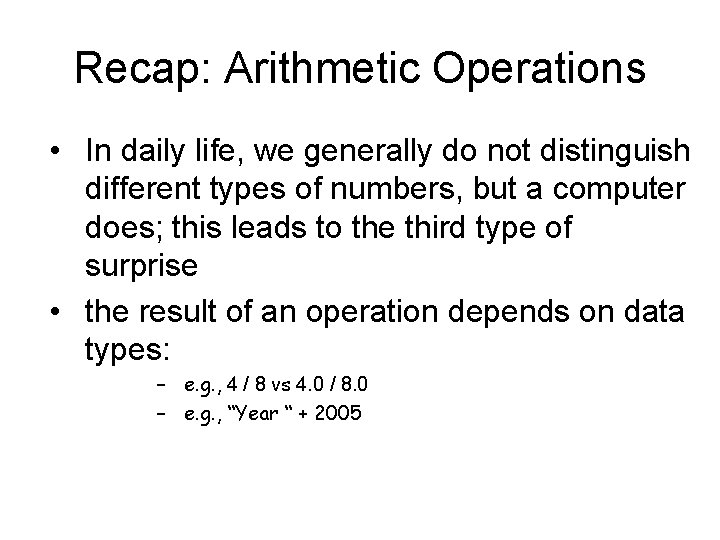 Recap: Arithmetic Operations

• In daily life, we generally do not distinguish different types of numbers, but a computer does; this leads to the third type of surprise

• the result of an operation depends on data types:

– e.g., 4 / 8 vs 4.0 / 8.0

– e.g., "Year " + 2005